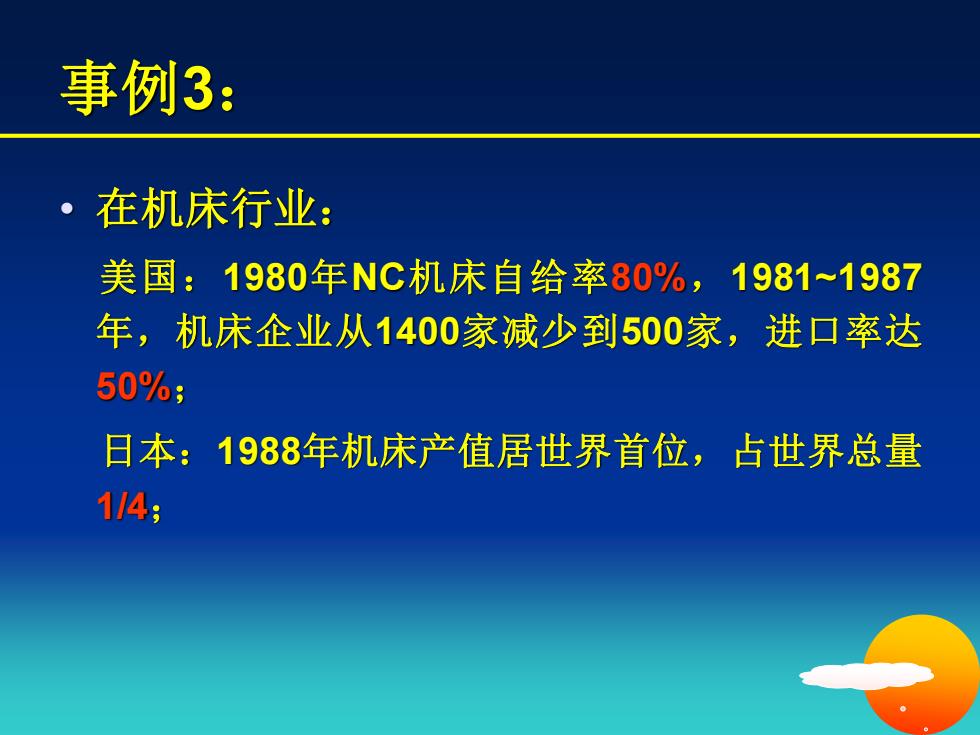 事例3：

• 在机床行业：

美国：1980年NC机床自给率80%，1981~1987年，机床企业从1400家减少到500家，进口率达50%；

日本：1988年机床产值居世界首位，占世界总量1/4；